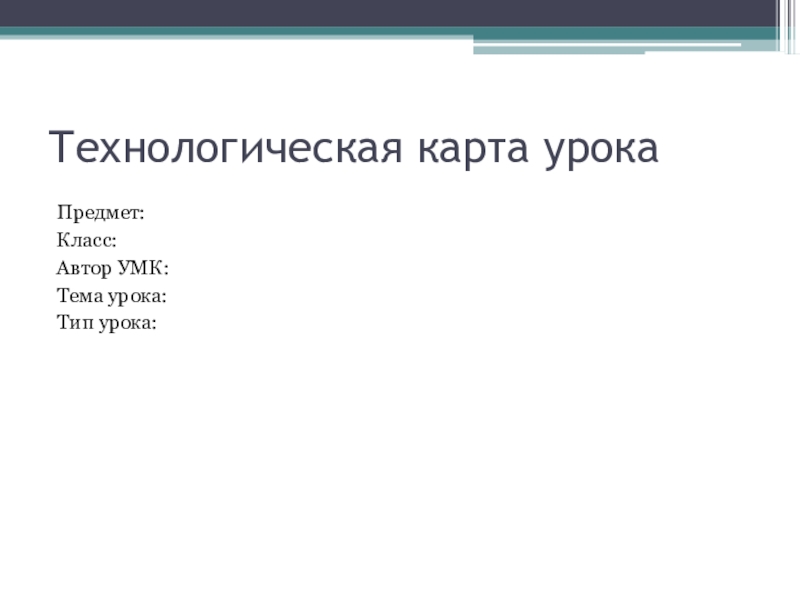 Технологическая карта урока

Предмет:
Класс:
Автор УМК:
Тема урока:
Тип урока: